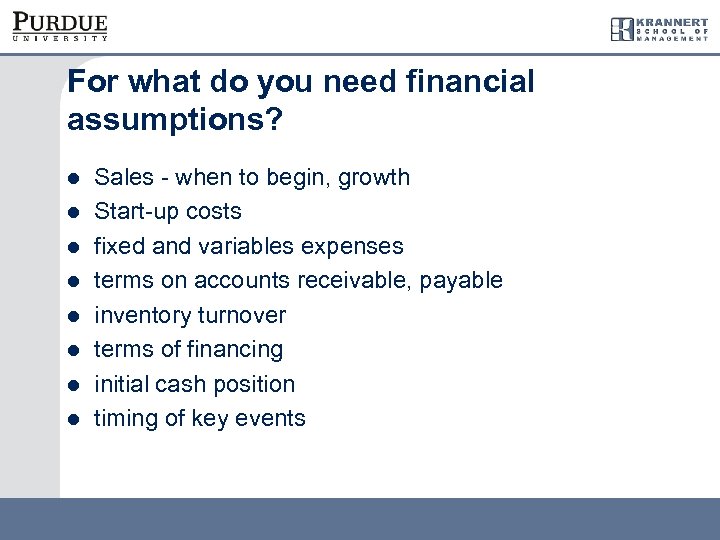 PURDUE
UNIVERSITY

KRANNERT
SCHOOL OF
MANAGEMENT

For what do you need financial assumptions?

- Sales - when to begin, growth
- Start-up costs
- fixed and variables expenses
- terms on accounts receivable, payable
- inventory turnover
- terms of financing
- initial cash position
- timing of key events